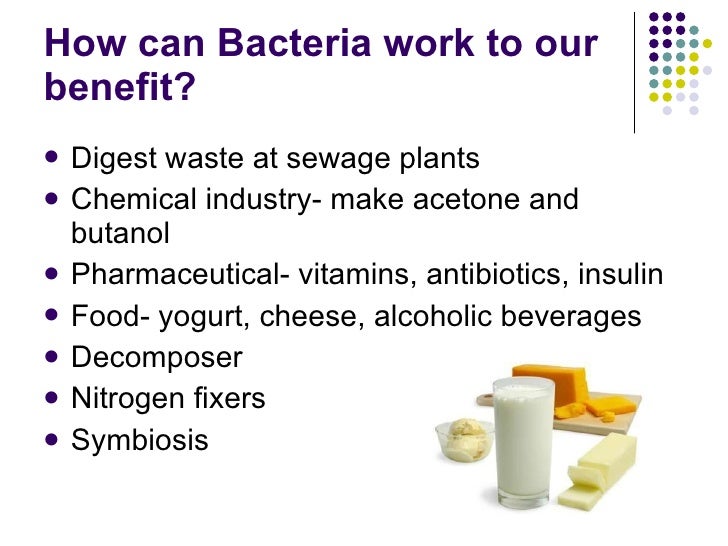 How can Bacteria work to our benefit?

- Digest waste at sewage plants
- Chemical industry- make acetone and butanol
- Pharmaceutical- vitamins, antibiotics, insulin
- Food- yogurt, cheese, alcoholic beverages
- Decomposer
- Nitrogen fixers
- Symbiosis